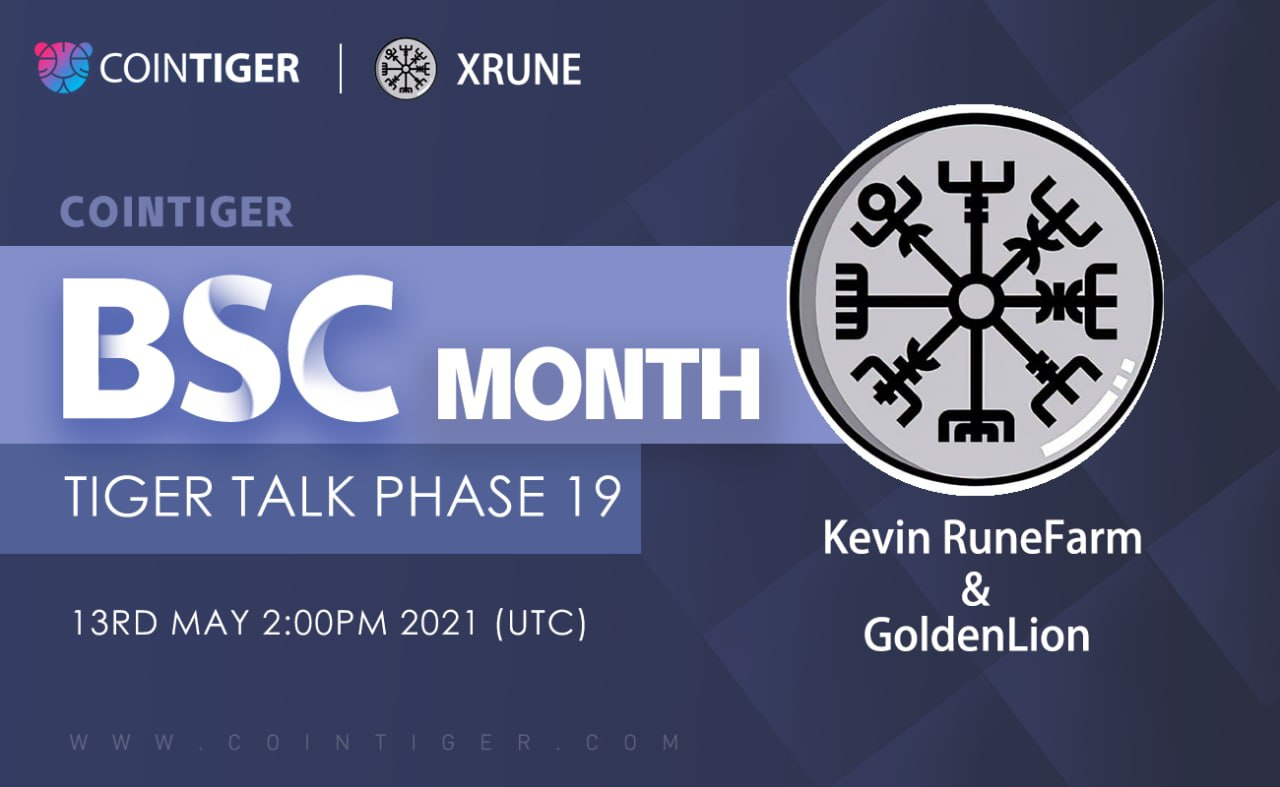 COINTIGER | XRUNE

COINTIGER

BSC MONTH

TIGER TALK PHASE 19

13RD MAY 2:00PM 2021 (UTC)

Kevin RuneFarm
&
GoldenLion

WWW.COINTIGER.COM